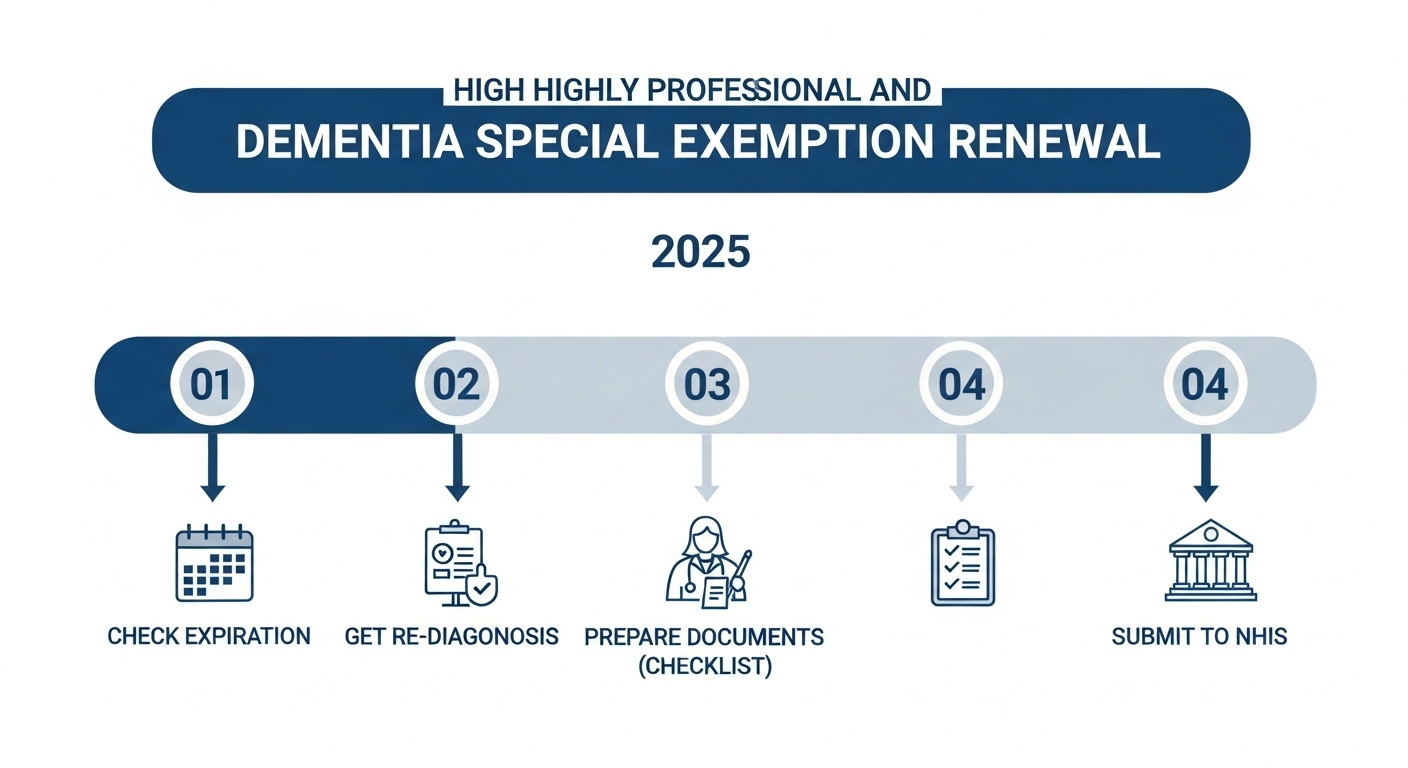 HIGH HIGHLY PROFESSIONAL AND

DEMENTIA SPECIAL EXEMPTION RENEWAL

2025

01

02

03

04

04

CHECK EXPIRATION

GET RE-DIAGONOSIS

PREPARE DOCUMENTS (CHECKLIST)

SUBMIT TO NHIS